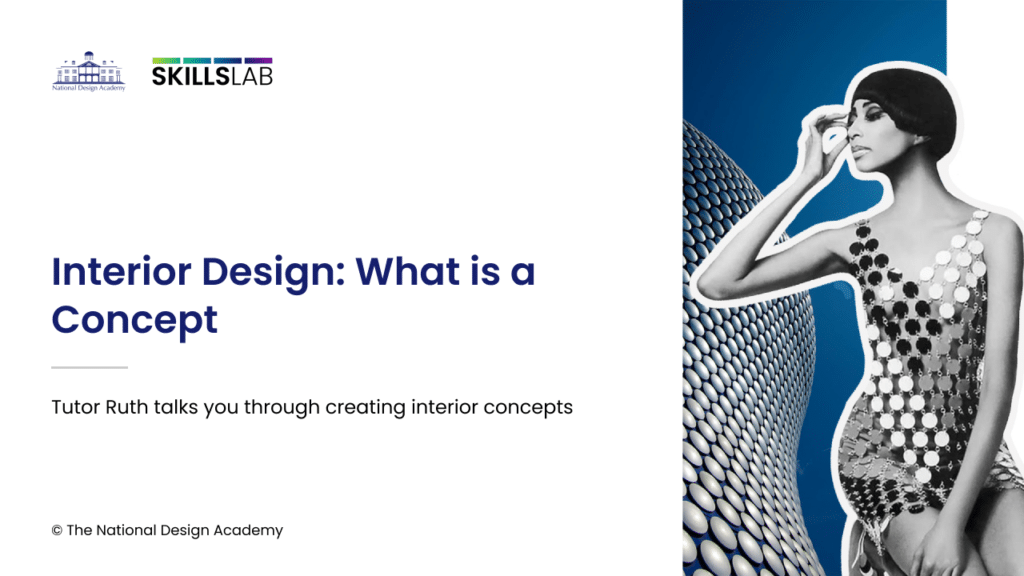 National Design Academy

SKILLSLAB

Interior Design: What is a Concept

Tutor Ruth talks you through creating interior concepts

© The National Design Academy